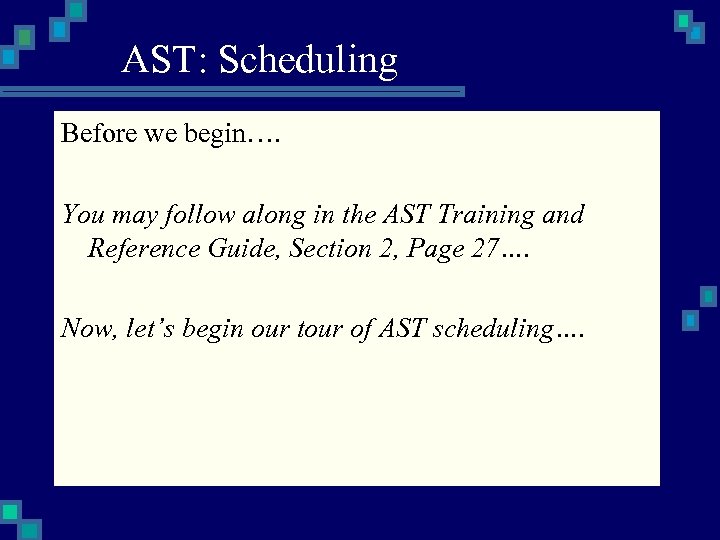 AST: Scheduling

Before we begin….

You may follow along in the AST Training and Reference Guide, Section 2, Page 27….

Now, let's begin our tour of AST scheduling….